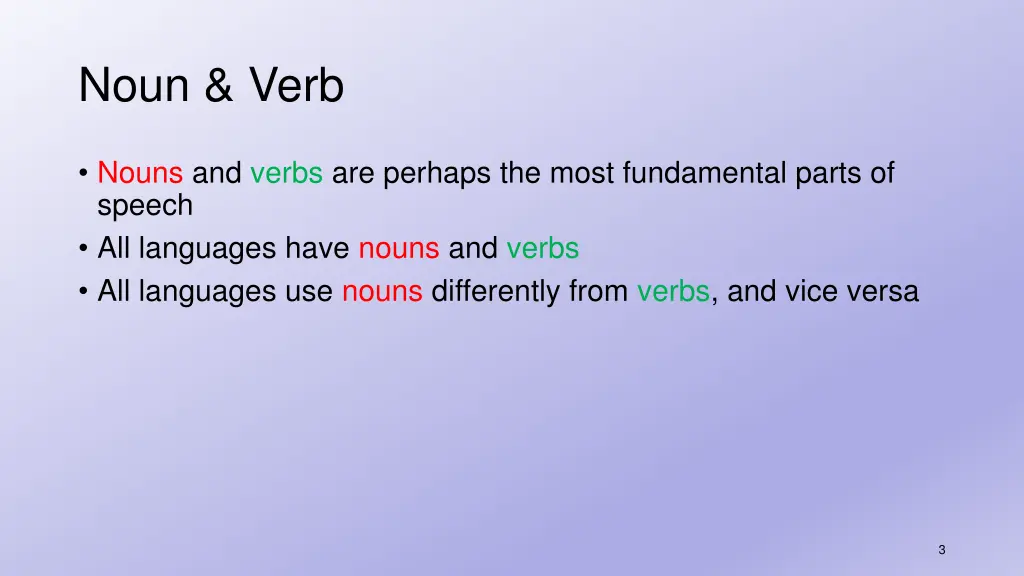 Noun & Verb

• Nouns and verbs are perhaps the most fundamental parts of speech
• All languages have nouns and verbs
• All languages use nouns differently from verbs, and vice versa

3